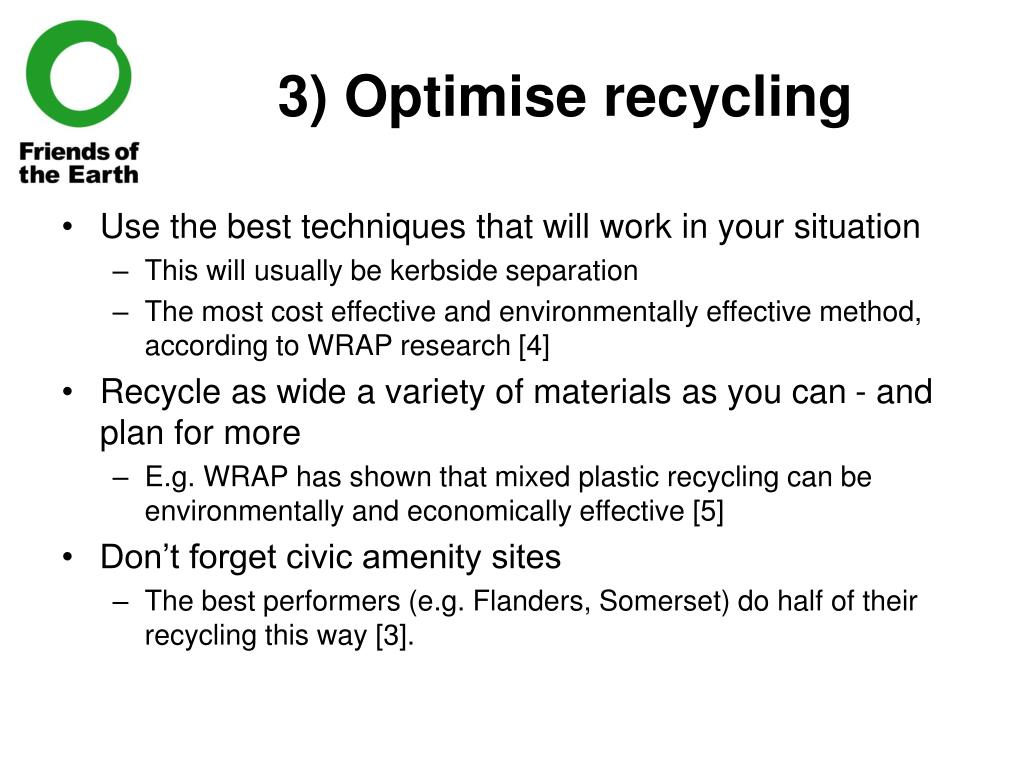 Friends of the Earth

3) Optimise recycling

• Use the best techniques that will work in your situation
– This will usually be kerbside separation
– The most cost effective and environmentally effective method, according to WRAP research [4]
• Recycle as wide a variety of materials as you can - and plan for more
– E.g. WRAP has shown that mixed plastic recycling can be environmentally and economically effective [5]
• Don’t forget civic amenity sites
– The best performers (e.g. Flanders, Somerset) do half of their recycling this way [3].